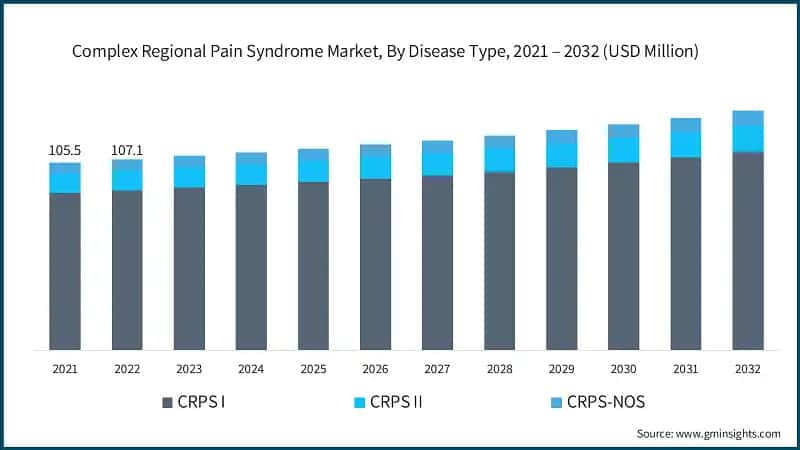 Complex Regional Pain Syndrome Market, By Disease Type, 2021 – 2032 (USD Million)

105.5
107.1

2021
2022
2023
2024
2025
2026
2027
2028
2029
2030
2031
2032

CRPS I
CRPS II
CRPS-NOS

Source: www.gminsights.com